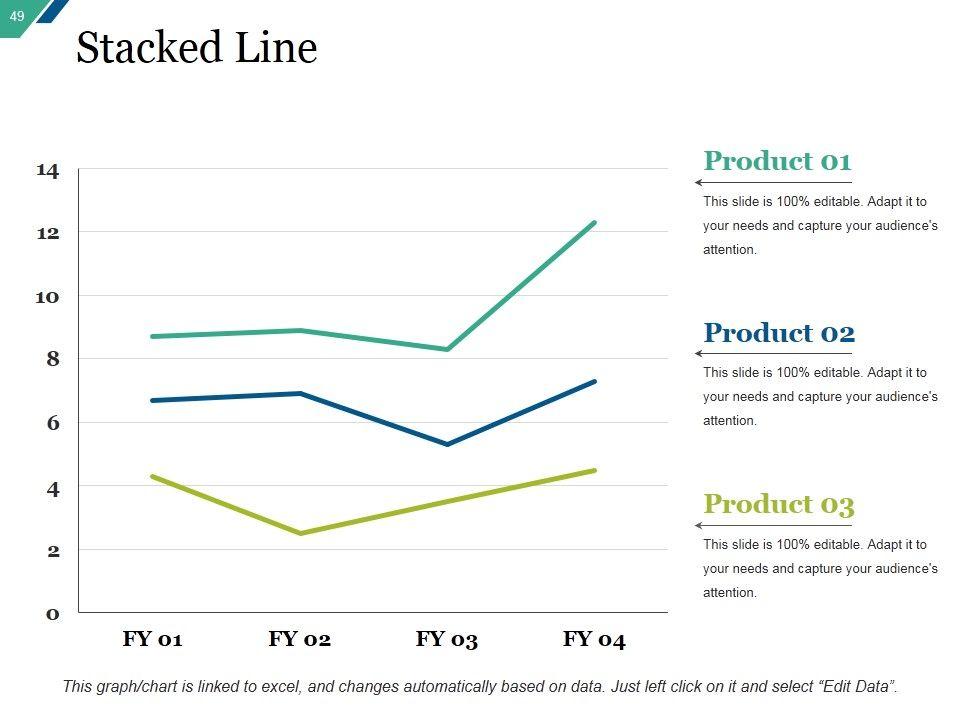 49

Stacked Line

14
12
10
8
6
4
2
0

FY 01 FY 02 FY 03 FY 04

Product 01

This slide is 100% editable. Adapt it to your needs and capture your audience's attention.

Product 02

This slide is 100% editable. Adapt it to your needs and capture your audience's attention.

Product 03

This slide is 100% editable. Adapt it to your needs and capture your audience's attention.

This graph/chart is linked to excel, and changes automatically based on data. Just left click on it and select "Edit Data".